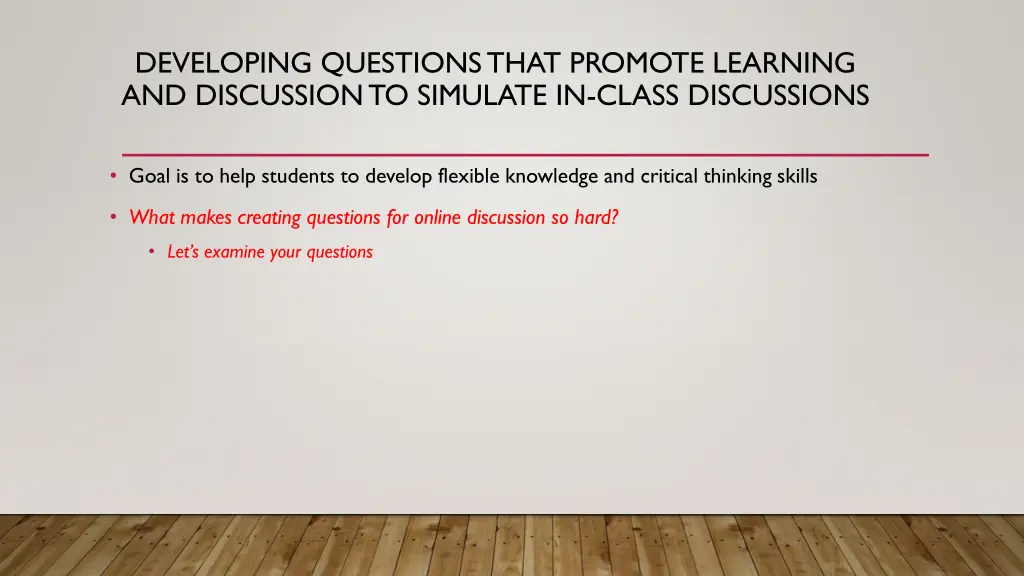 DEVELOPING QUESTIONS THAT PROMOTE LEARNING AND DISCUSSION TO SIMULATE IN-CLASS DISCUSSIONS

• Goal is to help students to develop flexible knowledge and critical thinking skills

• What makes creating questions for online discussion so hard?

• Let's examine your questions